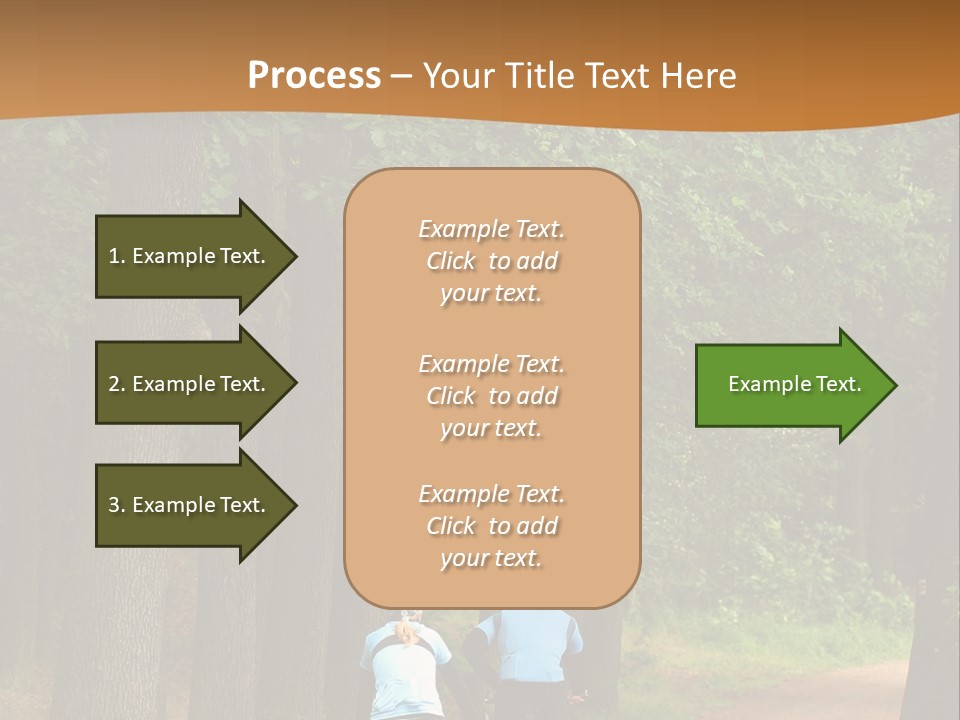 Process – Your Title Text Here

1. Example Text.

2. Example Text.

3. Example Text.

Example Text. Click to add your text.

Example Text. Click to add your text.

Example Text. Click to add your text.

Example Text.